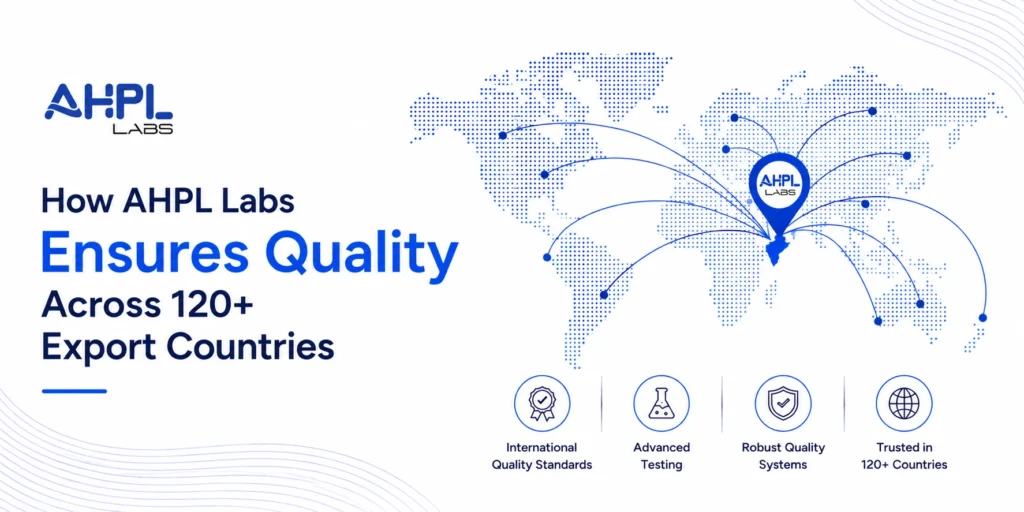 AHPL
LABS

How AHPL Labs
Ensures Quality
Across 120+
Export Countries

AHPL
LABS

International Quality Standards

Advanced Testing

Robust Quality Systems

Trusted in 120+ Countries